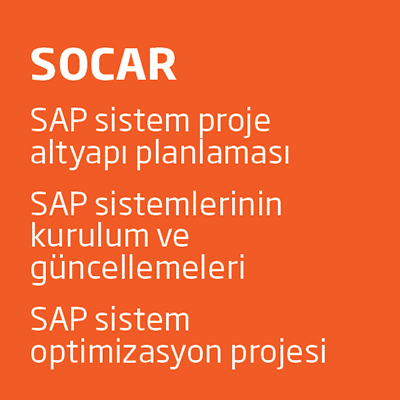 SOCAR

SAP sistem proje altyapı planlaması

SAP sistemlerinin kurulum ve güncellemeleri

SAP sistem optimizasyon projesi